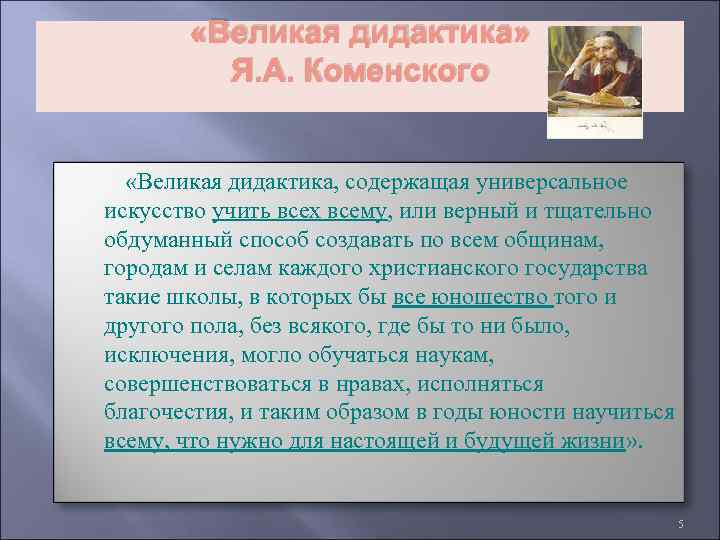 «Великая дидактика»
Я.А. Коменского

«Великая дидактика, содержащая универсальное искусство учить всех всему, или верный и тщательно обдуманный способ создавать по всем общинам, городам и селам каждого христианского государства такие школы, в которых бы все юношество того и другого пола, без всякого, где бы то ни было, исключения, могло обучаться наукам, совершенствоваться в нравах, исполняться благочестия, и таким образом в годы юности научиться всему, что нужно для настоящей и будущей жизни».

5